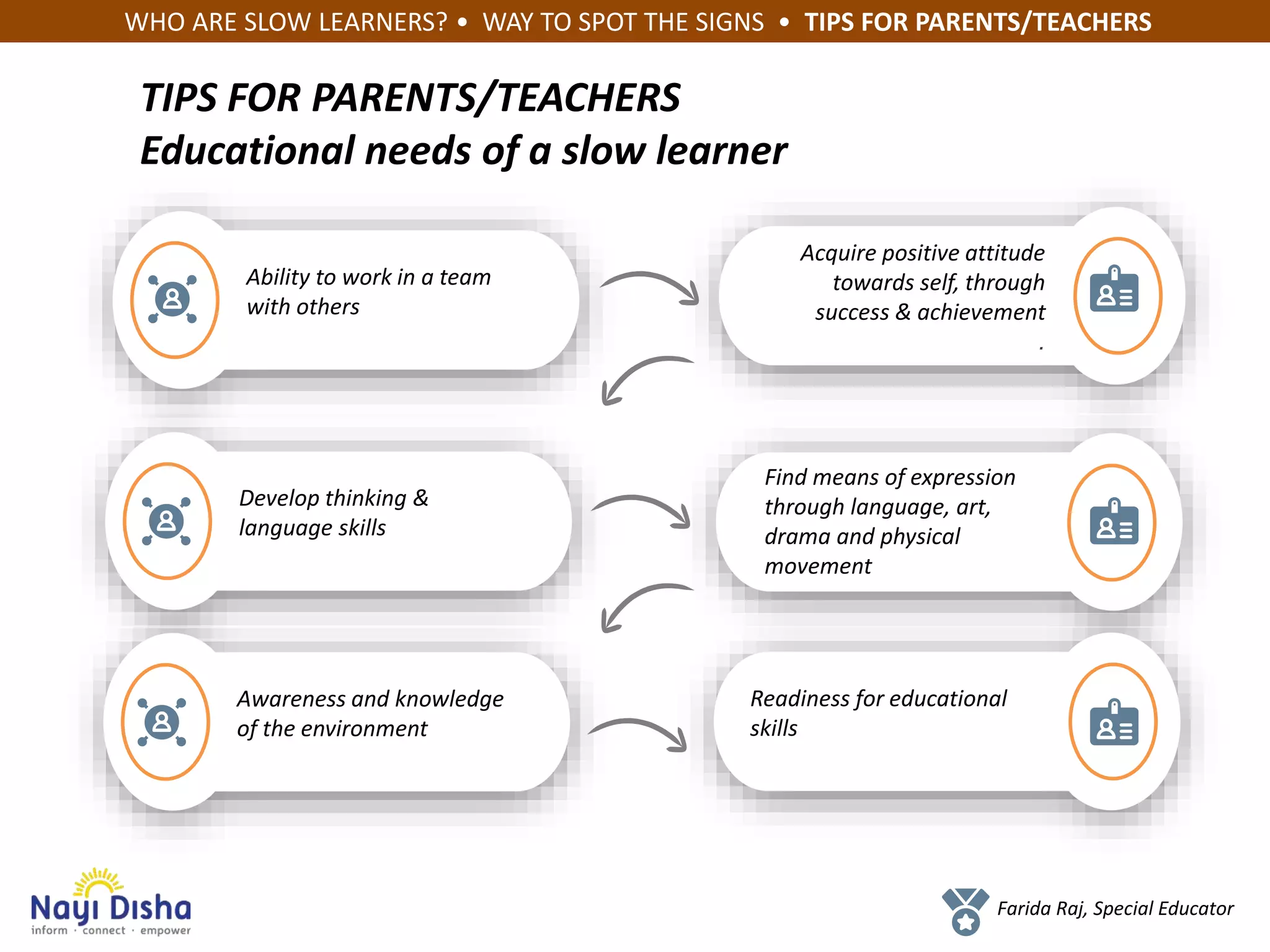 WHO ARE SLOW LEARNERS? • WAY TO SPOT THE SIGNS • TIPS FOR PARENTS/TEACHERS

TIPS FOR PARENTS/TEACHERS
Educational needs of a slow learner

Ability to work in a team with others

Acquire positive attitude towards self, through success & achievement .

Develop thinking & language skills

Find means of expression through language, art, drama and physical movement

Awareness and knowledge of the environment

Readiness for educational skills

Nayi Disha
inform · connect · empower

Farida Raj, Special Educator